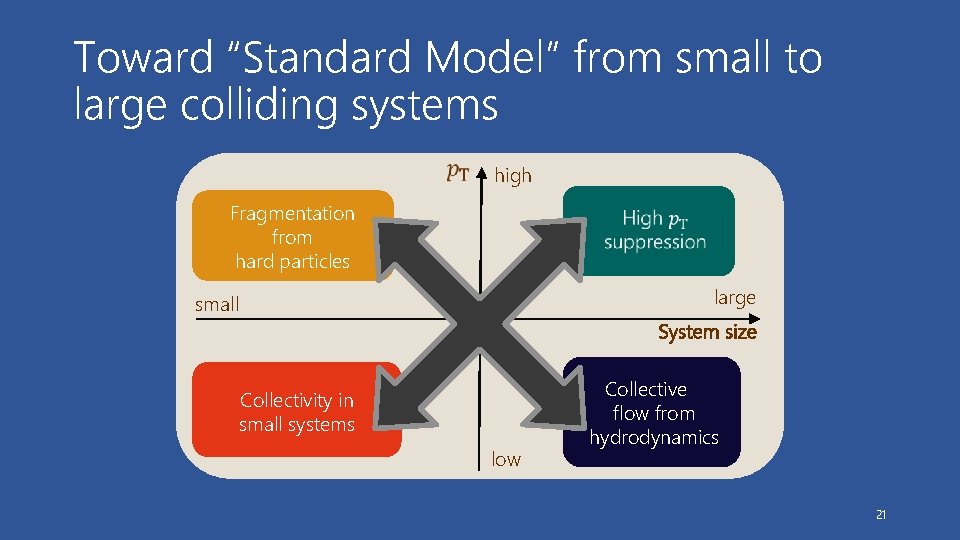 Toward "Standard Model" from small to large colliding systems

$p_T$ high

Fragmentation from hard particles

High $p_T$ suppression

small

large

System size

Collectivity in small systems

Collective flow from hydrodynamics

low

21